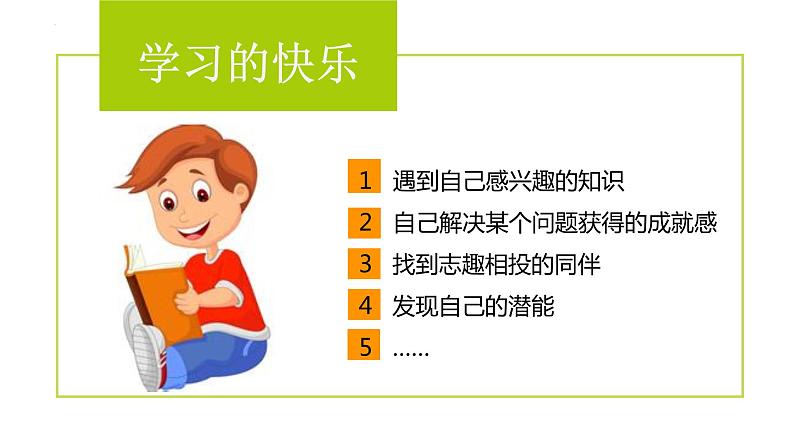 学习的快乐

1 遇到自己感兴趣的知识
2 自己解决某个问题获得的成就感
3 找到志趣相投的同伴
4 发现自己的潜能
5 ……